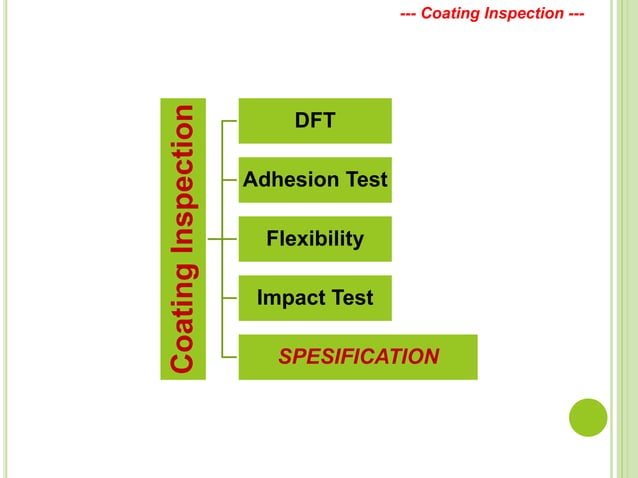 --- Coating Inspection ---

Coating Inspection

DFT

Adhesion Test

Flexibility

Impact Test

SPESIFICATION